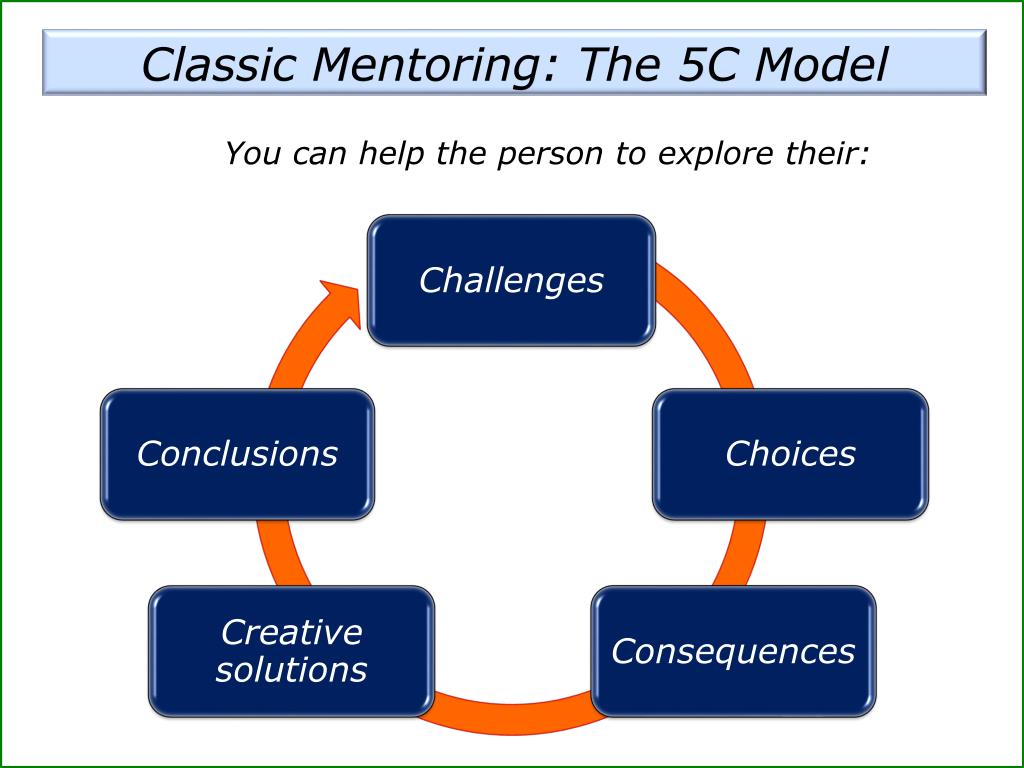 Classic Mentoring: The 5C Model

You can help the person to explore their:

Challenges

Choices

Consequences

Creative solutions

Conclusions